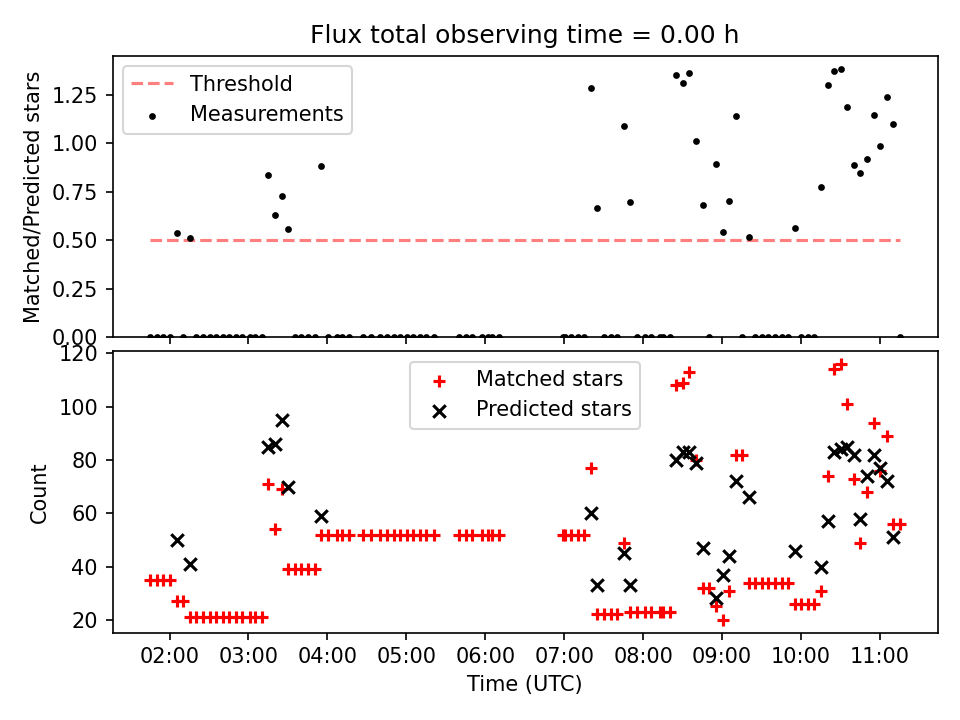 Flux total observing time = 0.00 h

Threshold
Measurements

Matched/Predicted stars

1.25
1.00
0.75
0.50
0.25
0.00

Matched stars
Predicted stars

Count

120
100
80
60
40
20

02:00 03:00 04:00 05:00 06:00 07:00 08:00 09:00 10:00 11:00

Time (UTC)